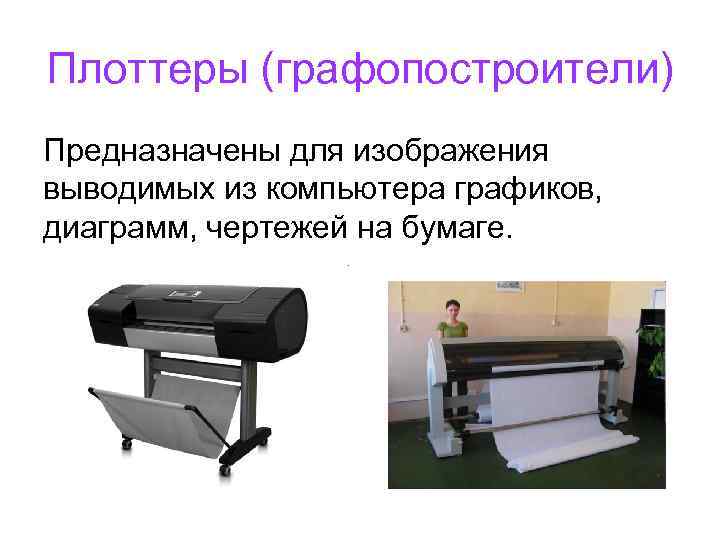 Плоттеры (графопостроители)

Предназначены для изображения выводимых из компьютера графиков, диаграмм, чертежей на бумаге.